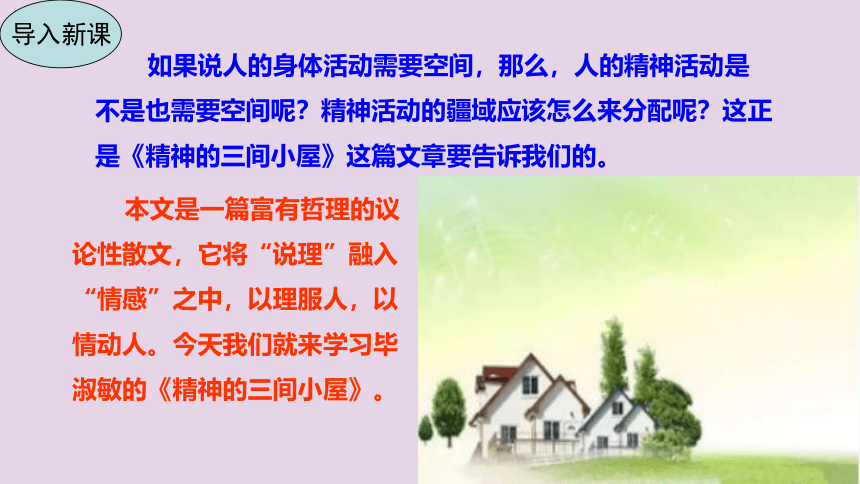 导入新课

如果说人的身体活动需要空间，那么，人的精神活动是不是也需要空间呢？精神活动的疆域应该怎么来分配呢？这正是《精神的三间小屋》这篇文章要告诉我们的。

本文是一篇富有哲理的议论性散文，它将“说理”融入“情感”之中，以理服人，以情动人。今天我们就来学习毕淑敏的《精神的三间小屋》。